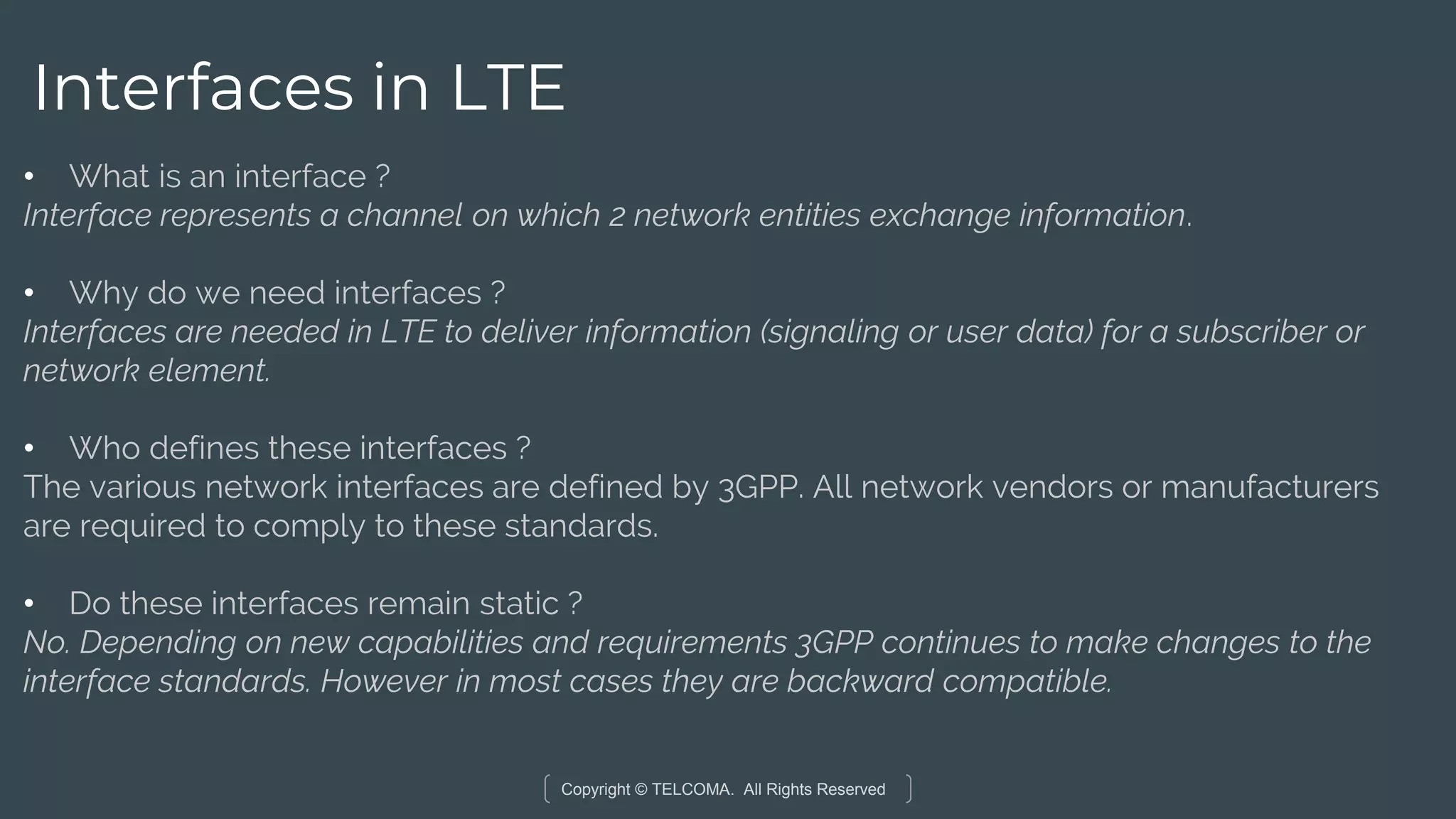 Interfaces in LTE

• What is an interface ?
Interface represents a channel on which 2 network entities exchange information.

• Why do we need interfaces ?
Interfaces are needed in LTE to deliver information (signaling or user data) for a subscriber or network element.

• Who defines these interfaces ?
The various network interfaces are defined by 3GPP. All network vendors or manufacturers are required to comply to these standards.

• Do these interfaces remain static ?
No. Depending on new capabilities and requirements 3GPP continues to make changes to the interface standards. However in most cases they are backward compatible.

Copyright © TELCOMA. All Rights Reserved